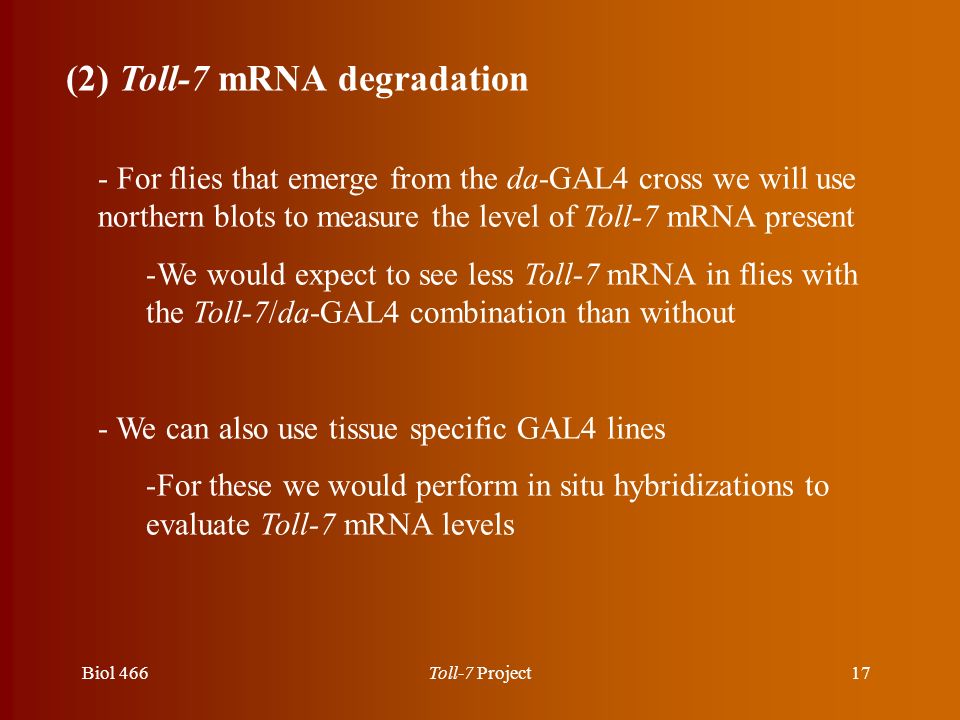 (2) Toll-7 mRNA degradation

- For flies that emerge from the da-GAL4 cross we will use northern blots to measure the level of Toll-7 mRNA present

-We would expect to see less Toll-7 mRNA in flies with the Toll-7/da-GAL4 combination than without

- We can also use tissue specific GAL4 lines

-For these we would perform in situ hybridizations to evaluate Toll-7 mRNA levels

Biol 466

Toll-7 Project

17